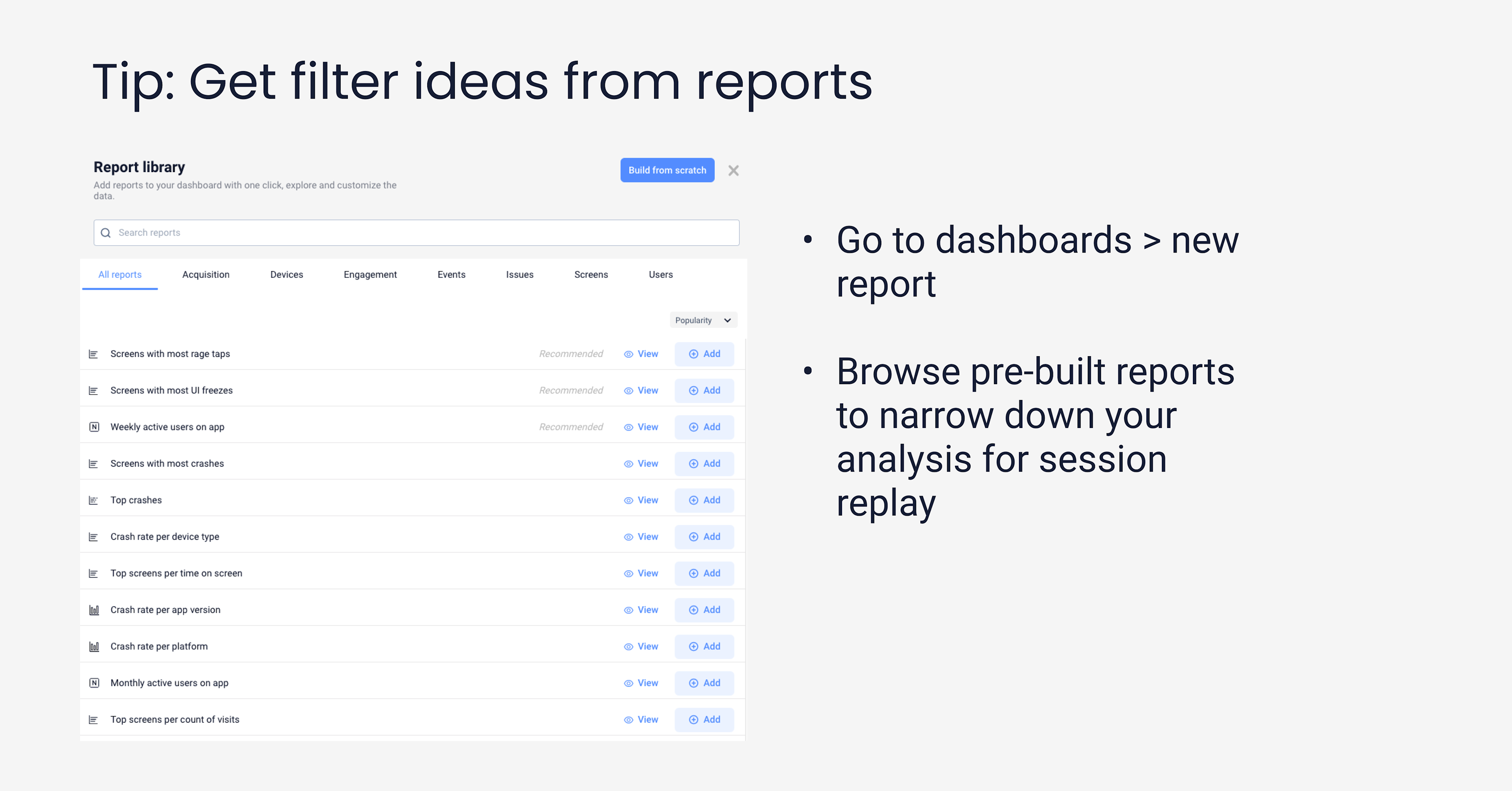 Tip: Get filter ideas from reports

Report library
Add reports to your dashboard with one click, explore and customize the data.

Build from scratch

Search reports

All reports Acquisition Devices Engagement Events Issues Screens Users

Popularity

Screens with most rage taps Recommended View Add
Screens with most UI freezes Recommended View Add
Weekly active users on app Recommended View Add
Screens with most crashes View Add
Top crashes View Add
Crash rate per device type View Add
Top screens per time on screen View Add
Crash rate per app version View Add
Crash rate per platform View Add
Monthly active users on app View Add
Top screens per count of visits View Add

• Go to dashboards > new report

• Browse pre-built reports to narrow down your analysis for session replay